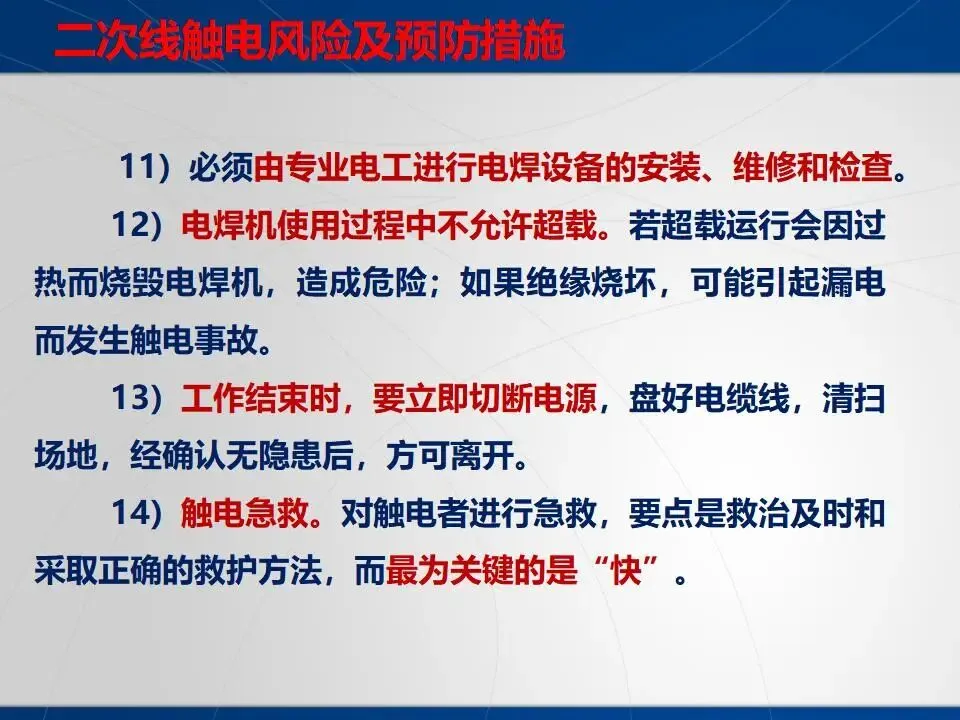 二次线触电风险及预防措施

11）必须由专业电工进行电焊设备的安装、维修和检查。

12）电焊机使用过程中不允许超载。若超载运行会因过热而烧毁电焊机，造成危险；如果绝缘烧坏，可能引起漏电而发生触电事故。

13）工作结束时，要立即切断电源，盘好电缆线，清扫场地，经确认无隐患后，方可离开。

14）触电急救。对触电者进行急救，要点是救治及时和采取正确的救护方法，而最为关键的是“快”。